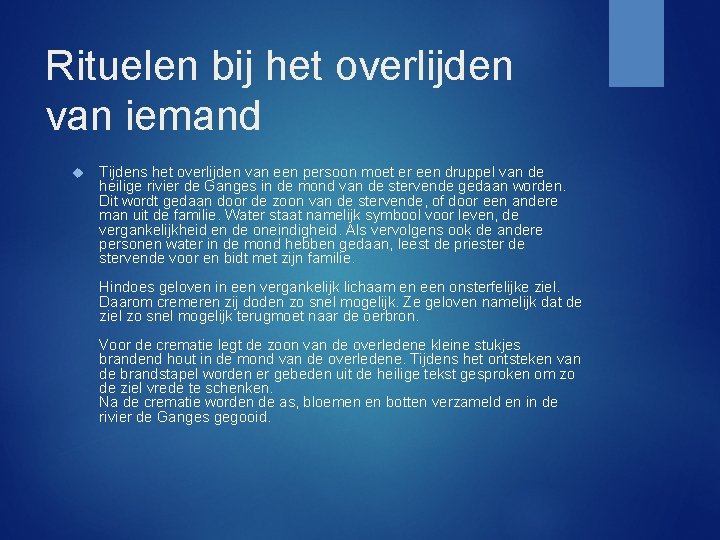 Rituelen bij het overlijden van iemand

Tijdens het overlijden van een persoon moet er een druppel van de heilige rivier de Ganges in de mond van de stervende gedaan worden. Dit wordt gedaan door de zoon van de stervende, of door een andere man uit de familie. Water staat namelijk symbool voor leven, de vergankelijkheid en de oneindigheid. Als vervolgens ook de andere personen water in de mond hebben gedaan, leest de priester de stervende voor en bidt met zijn familie.

Hindoes geloven in een vergankelijk lichaam en een onsterfelijke ziel. Daarom cremeren zij doden zo snel mogelijk. Ze geloven namelijk dat de ziel zo snel mogelijk terugmoet naar de oerbron.

Voor de crematie legt de zoon van de overledene kleine stukjes brandend hout in de mond van de overledene. Tijdens het ontsteken van de brandstapel worden er gebeden uit de heilige tekst gesproken om zo de ziel vrede te schenken.
Na de crematie worden de as, bloemen en botten verzameld en in de rivier de Ganges gegooid.